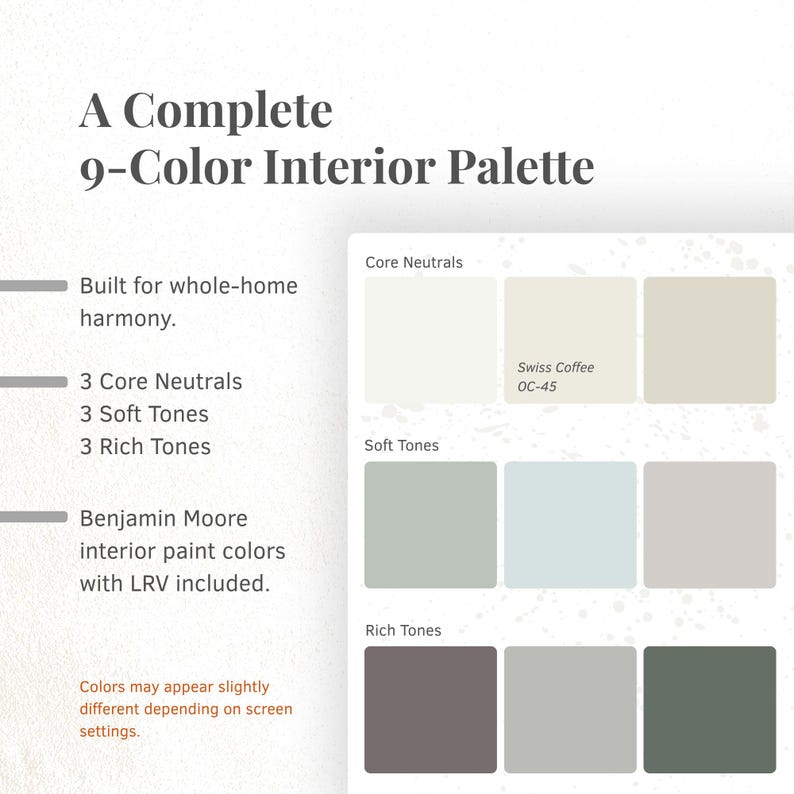 A Complete
9-Color Interior Palette

Built for whole-home harmony.

3 Core Neutrals
3 Soft Tones
3 Rich Tones

Benjamin Moore interior paint colors with LRV included.

Colors may appear slightly different depending on screen settings.

Core Neutrals

Swiss Coffee
OC-45

Soft Tones

Rich Tones